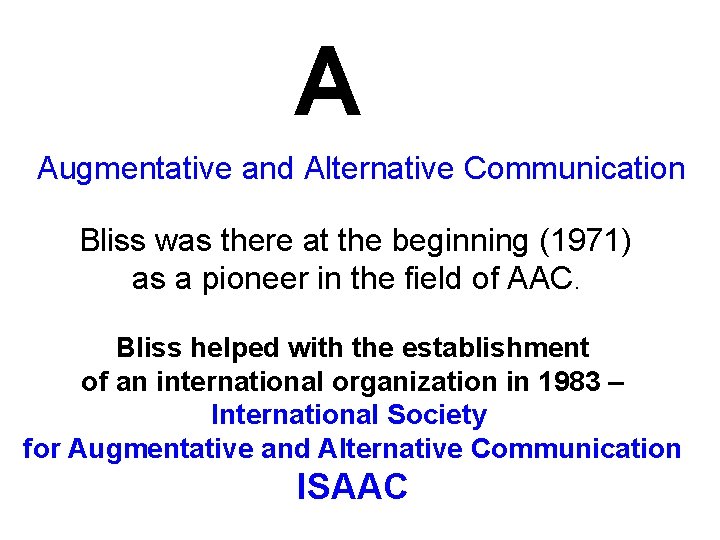 A

Augmentative and Alternative Communication

Bliss was there at the beginning (1971) as a pioneer in the field of AAC.

Bliss helped with the establishment of an international organization in 1983 – International Society for Augmentative and Alternative Communication ISAAC